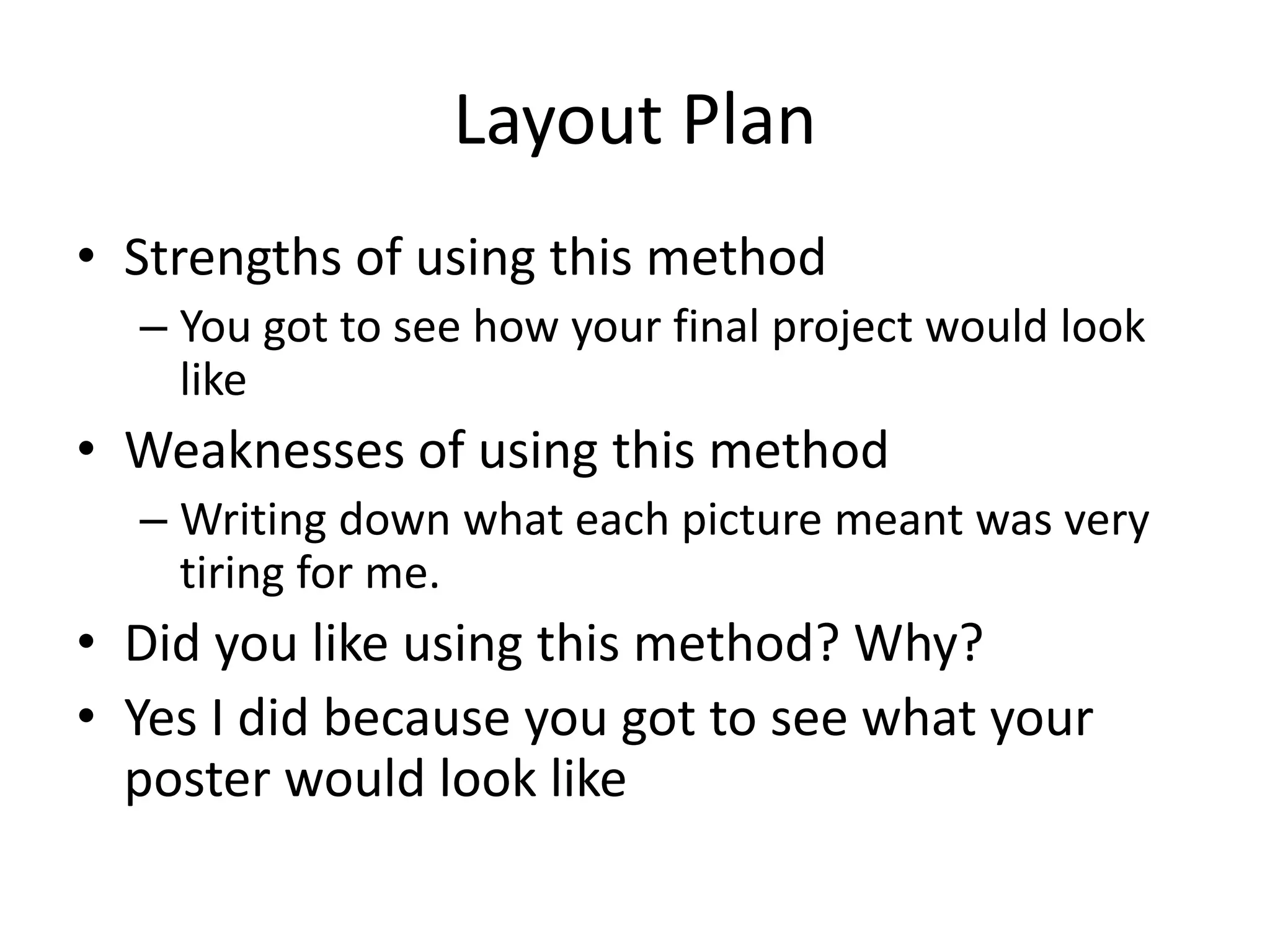 Layout Plan

• Strengths of using this method
– You got to see how your final project would look like

• Weaknesses of using this method
– Writing down what each picture meant was very tiring for me.

• Did you like using this method? Why?

• Yes I did because you got to see what your poster would look like